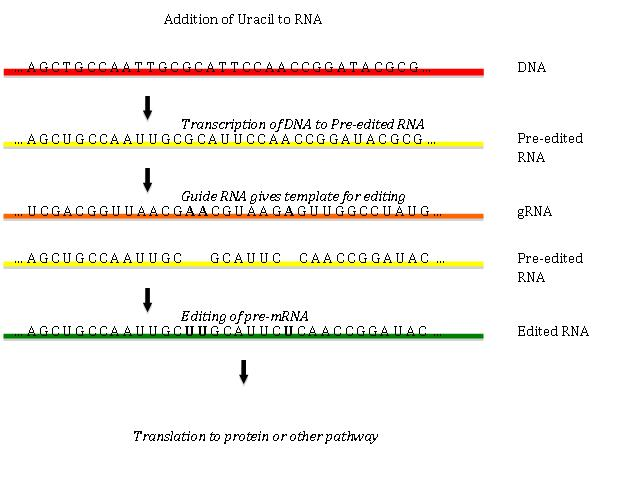 Addition of Uracil to RNA

... A G C T G C C A A T T G C G C A T T C C A A C C G G A T A C G C G ...

DNA

Transcription of DNA to Pre-edited RNA

... A G C U G C C A A U U G C G C A U U C C A A C C G G A U A C G C G ...

Pre-edited RNA

Guide RNA gives template for editing

... U C G A C G G U U A A C G A A C G U A A G A G U U G G C C U A U G ...

gRNA

... A G C U G C C A A U U G C G C A U U C C A A C C G G A U A C ...

Pre-edited RNA

Editing of pre-mRNA

... A G C U G C C A A U U G C U U G C A U U C U C A A C C G G A U A C ...

Edited RNA

Translation to protein or other pathway